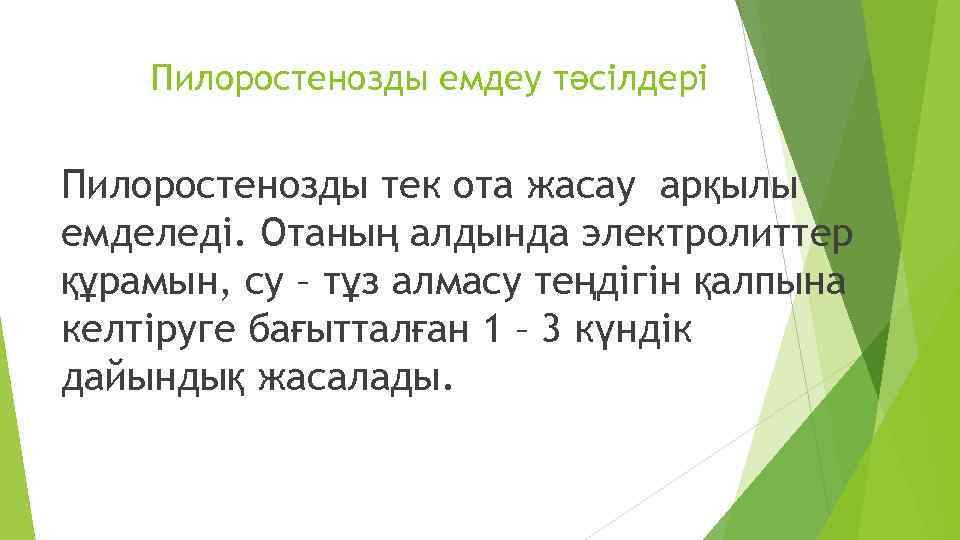 Пилоростенозды емдеу тәсілдері

Пилоростенозды тек ота жасау арқылы емделеді. Отаның алдында электролиттер құрамын, су – тұз алмасу теңдігін қалпына келтіруге бағытталған 1 – 3 күндік дайындық жасалады.